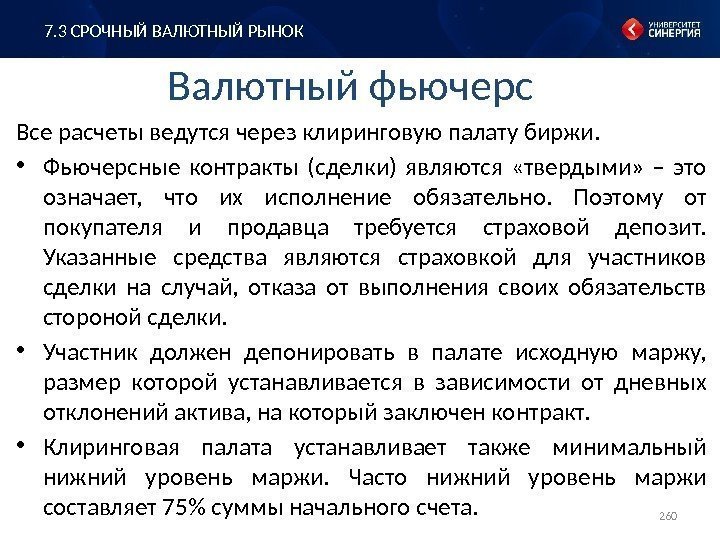 7.3 СРОЧНЫЙ ВАЛЮТНЫЙ РЫНОК

УНИВЕРСИТЕТ СИНЕРГИЯ

Валютный фьючерс

Все расчеты ведутся через клиринговую палату биржи.

• Фьючерсные контракты (сделки) являются «твердыми» – это означает, что их исполнение обязательно. Поэтому от покупателя и продавца требуется страховой депозит. Указанные средства являются страховкой для участников сделки на случай, отказа от выполнения своих обязательств стороной сделки.

• Участник должен депонировать в палате исходную маржу, размер которой устанавливается в зависимости от дневных отклонений актива, на который заключен контракт.

• Клиринговая палата устанавливает также минимальный нижний уровень маржи. Часто нижний уровень маржи составляет 75% суммы начального счета.

260